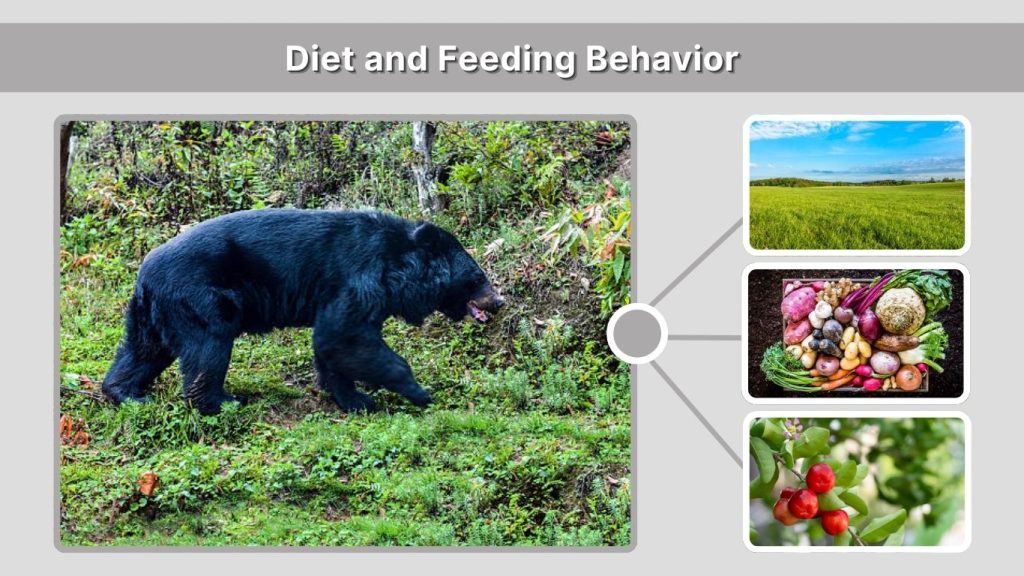 Diet and Feeding Behavior